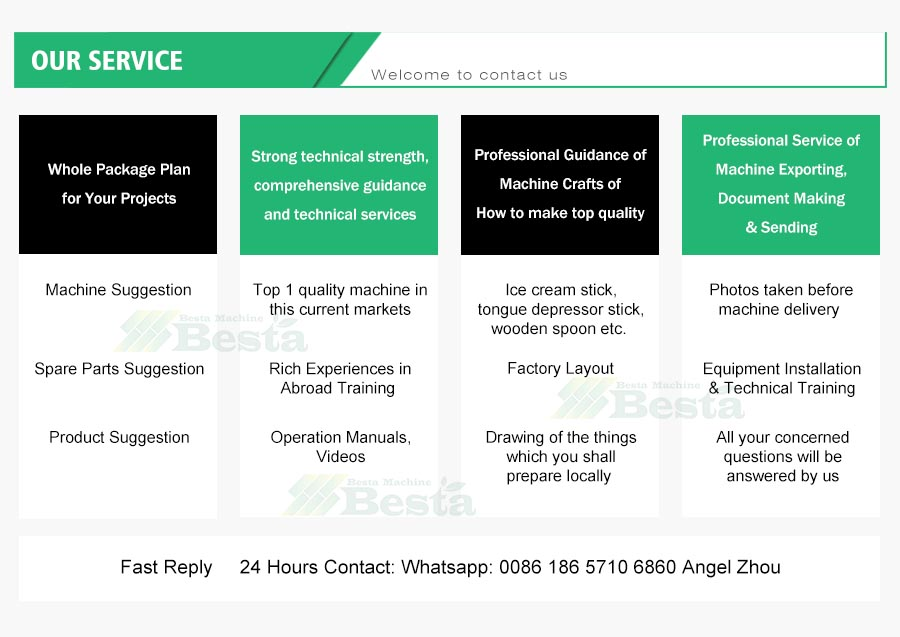 OUR SERVICE

Welcome to contact us

Whole Package Plan for Your Projects

Machine Suggestion

Spare Parts Suggestion

Product Suggestion

Strong technical strength, comprehensive guidance and technical services

Top 1 quality machine in this current markets

Rich Experiences in Abroad Training

Operation Manuals, Videos

Professional Guidance of Machine Crafts of How to make top quality

Ice cream stick, tongue depressor stick, wooden spoon etc.

Factory Layout

Drawing of the things which you shall prepare locally

Professional Service of Machine Exporting, Document Making & Sending

Photos taken before machine delivery

Equipment Installation & Technical Training

All your concerned questions will be answered by us

Besta Machine Besta

Besta Machine Besta

Besta Machine Besta

Fast Reply 24 Hours Contact: Whatsapp: 0086 186 5710 6860 Angel Zhou